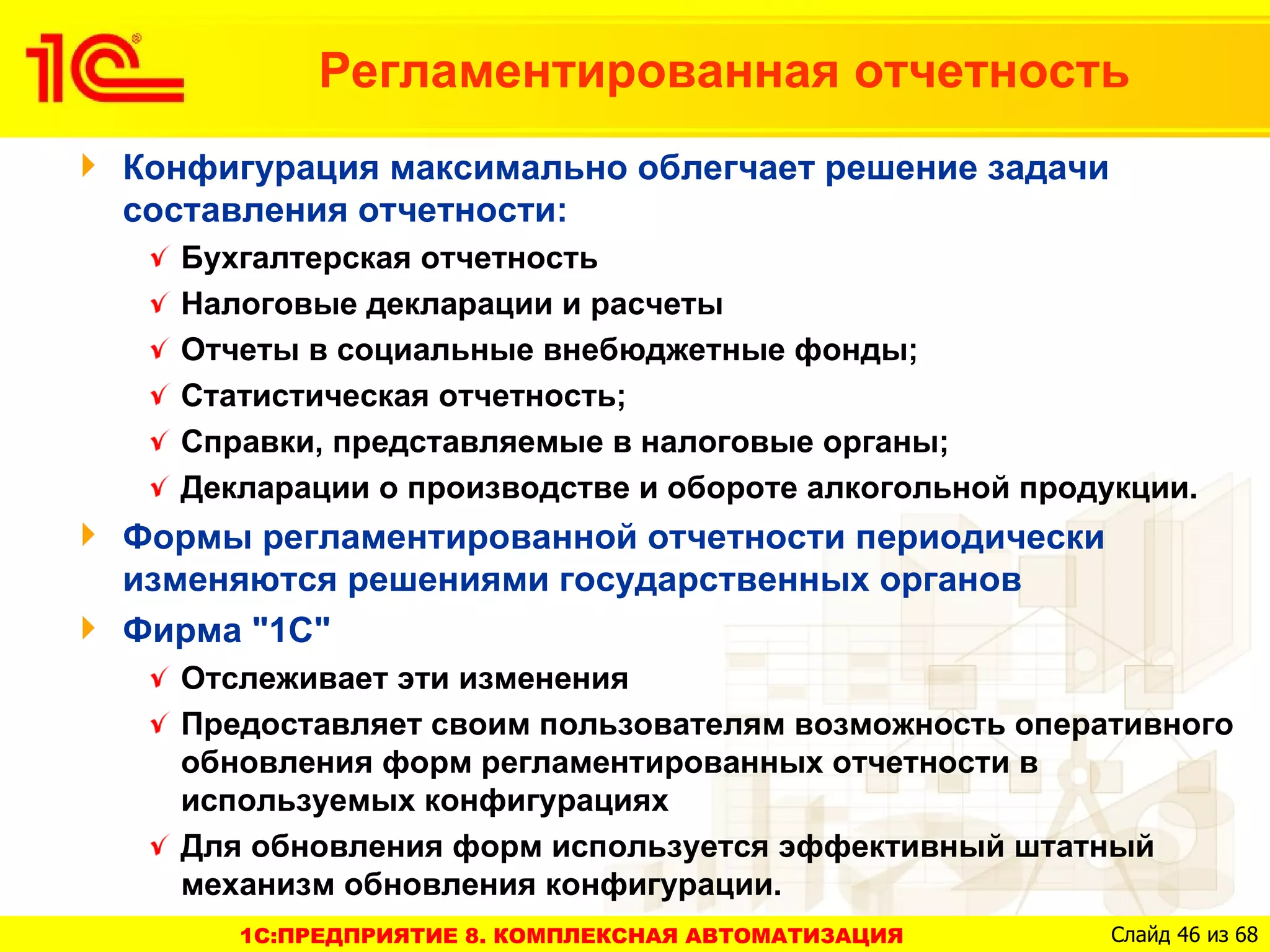 1С®

Регламентированная отчетность

Конфигурация максимально облегчает решение задачи составления отчетности:

Бухгалтерская отчетность

Налоговые декларации и расчеты

Отчеты в социальные внебюджетные фонды;

Статистическая отчетность;

Справки, представляемые в налоговые органы;

Декларации о производстве и обороте алкогольной продукции.

Формы регламентированной отчетности периодически изменяются решениями государственных органов

Фирма "1С"

Отслеживает эти изменения

Предоставляет своим пользователям возможность оперативного обновления форм регламентированных отчетности в используемых конфигурациях

Для обновления форм используется эффективный штатный механизм обновления конфигурации.

1С:ПРЕДПРИЯТИЕ 8. КОМПЛЕКСНАЯ АВТОМАТИЗАЦИЯ

Слайд 46 из 68